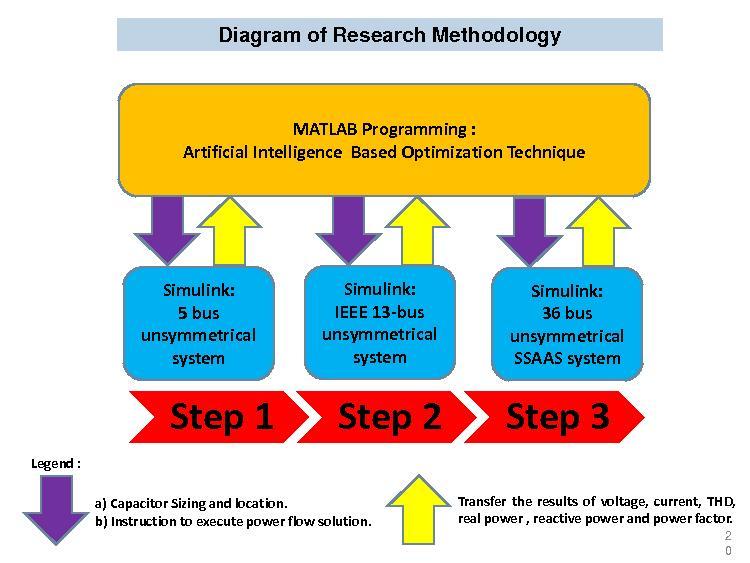 Diagram of Research Methodology

MATLAB Programming :
Artificial Intelligence Based Optimization Technique

Simulink:
5 bus
unsymmetrical
system

Simulink:
IEEE 13-bus
unsymmetrical
system

Simulink:
36 bus
unsymmetrical
SSAAS system

Step 1

Step 2

Step 3

Legend :

a) Capacitor Sizing and location.
b) Instruction to execute power flow solution.

Transfer the results of voltage, current, THD, real power , reactive power and power factor.

20